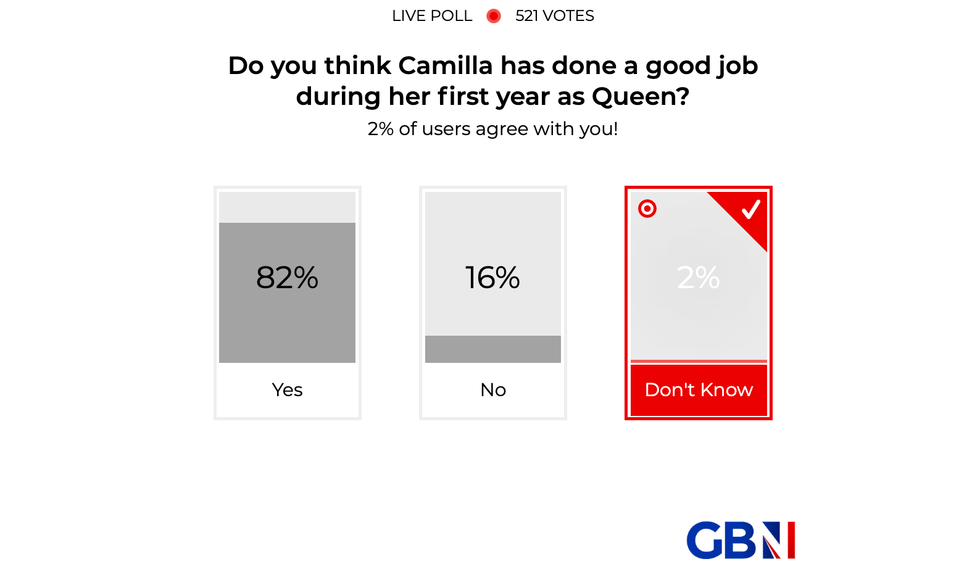 LIVE POLL 521 VOTES

Do you think Camilla has done a good job during her first year as Queen?

2% of users agree with you!

82%

Yes

16%

No

2%

Don't Know

GBN